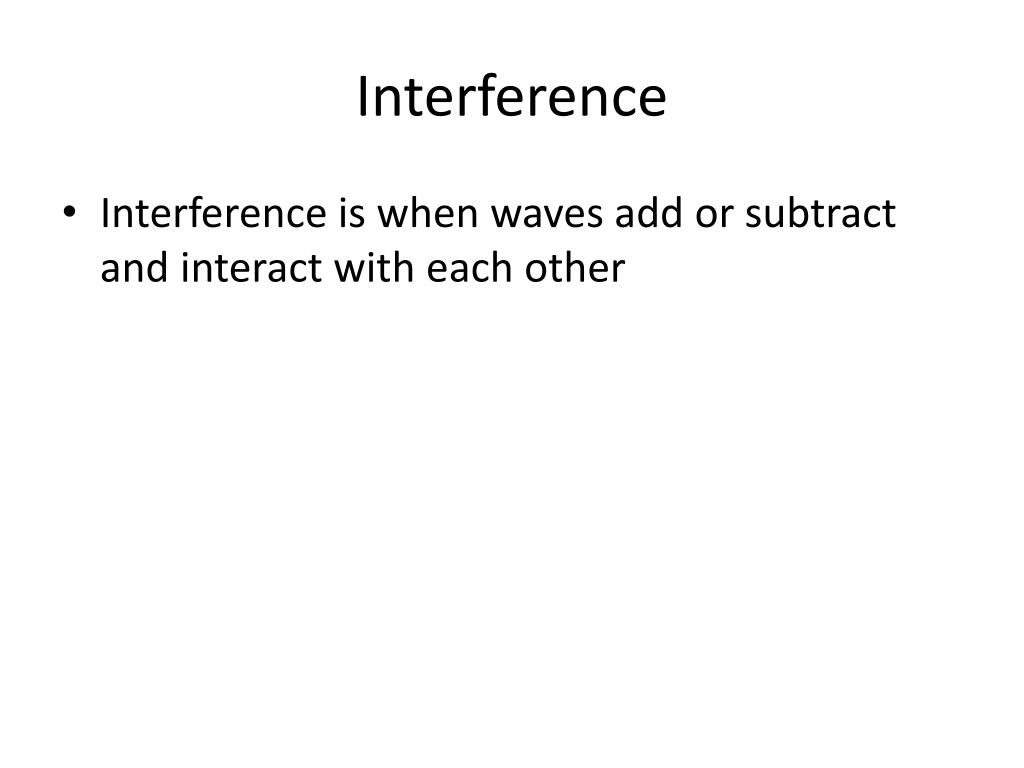 Interference

• Interference is when waves add or subtract and interact with each other